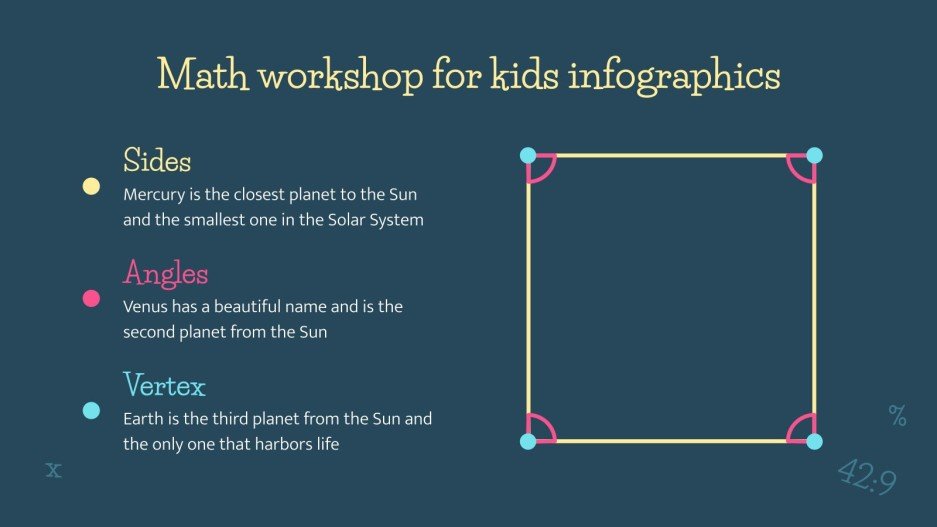 Math workshop for kids infographics

Sides
Mercury is the closest planet to the Sun and the smallest one in the Solar System

Angles
Venus has a beautiful name and is the second planet from the Sun

Vertex
Earth is the third planet from the Sun and the only one that harbors life

x

%

42:9